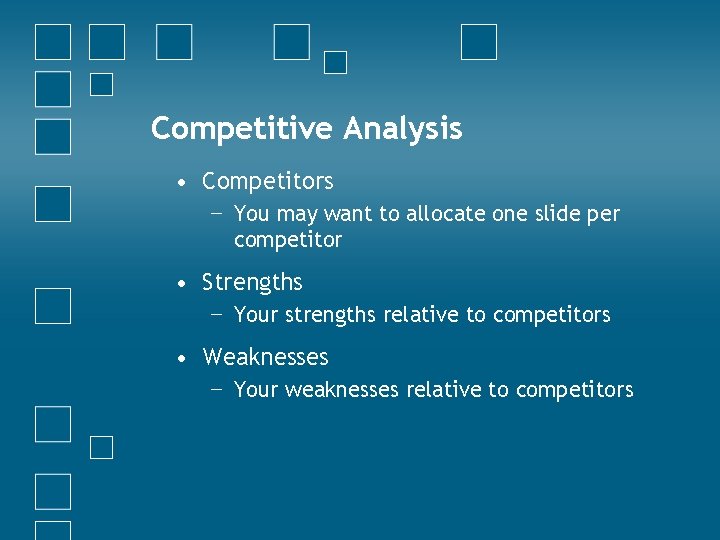 Competitive Analysis

• Competitors
 – You may want to allocate one slide per competitor

• Strengths
 – Your strengths relative to competitors

• Weaknesses
 – Your weaknesses relative to competitors